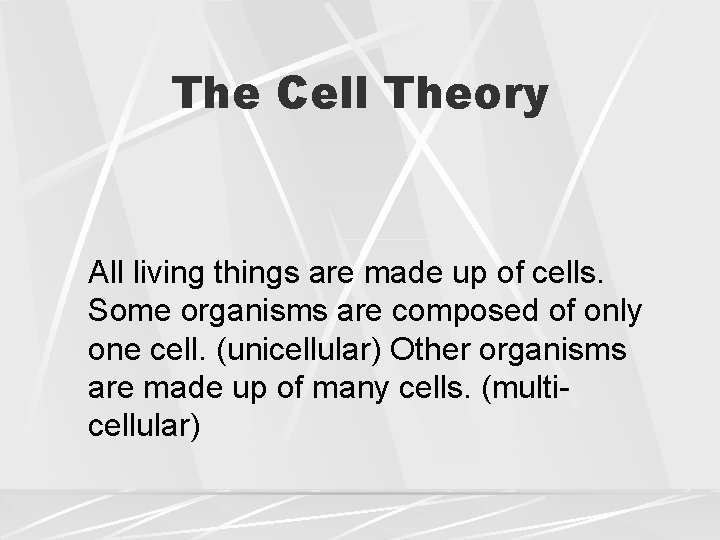 The Cell Theory

All living things are made up of cells. Some organisms are composed of only one cell. (unicellular) Other organisms are made up of many cells. (multi-cellular)